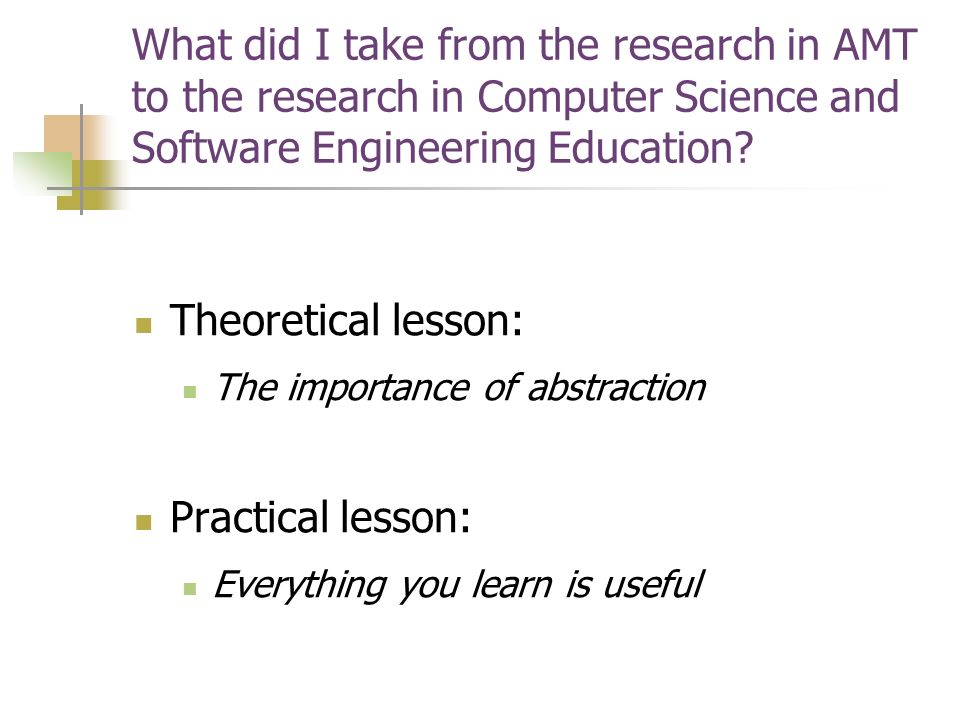 What did I take from the research in AMT to the research in Computer Science and Software Engineering Education?

Theoretical lesson:

The importance of abstraction

Practical lesson:

Everything you learn is useful